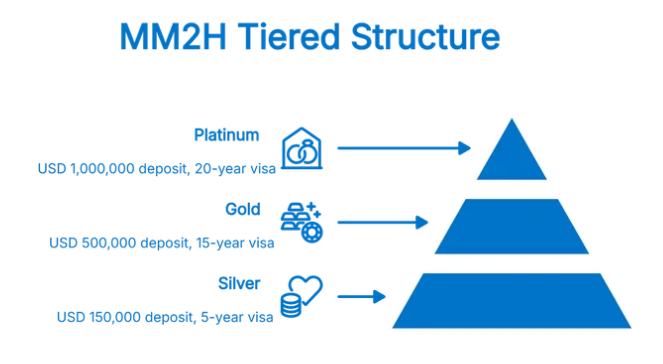 MM2H Tiered Structure

Platinum

USD 1,000,000 deposit, 20-year visa

Gold

USD 500,000 deposit, 15-year visa

Silver

USD 150,000 deposit, 5-year visa